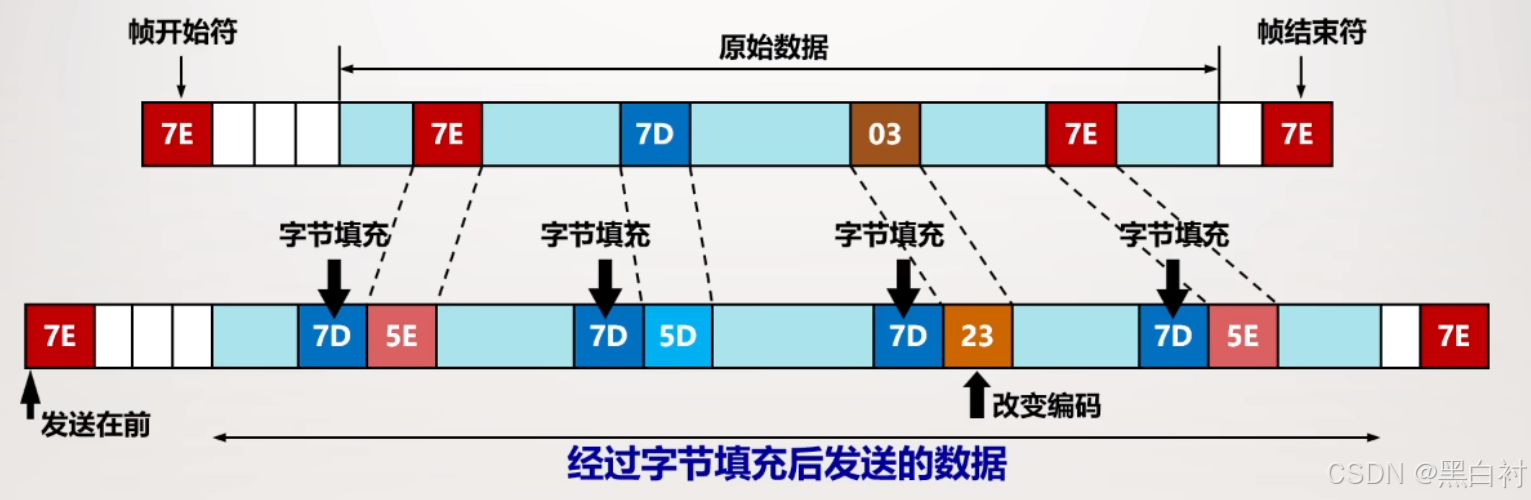 帧开始符

原始数据

帧结束符

7E

7E

7D

03

7E

7E

字节填充

字节填充

字节填充

字节填充

7E

7D

5E

7D

5D

7D

23

7D

5E

7E

发送在前

改变编码

经过字节填充后发送的数据

CSDN @黑白衬